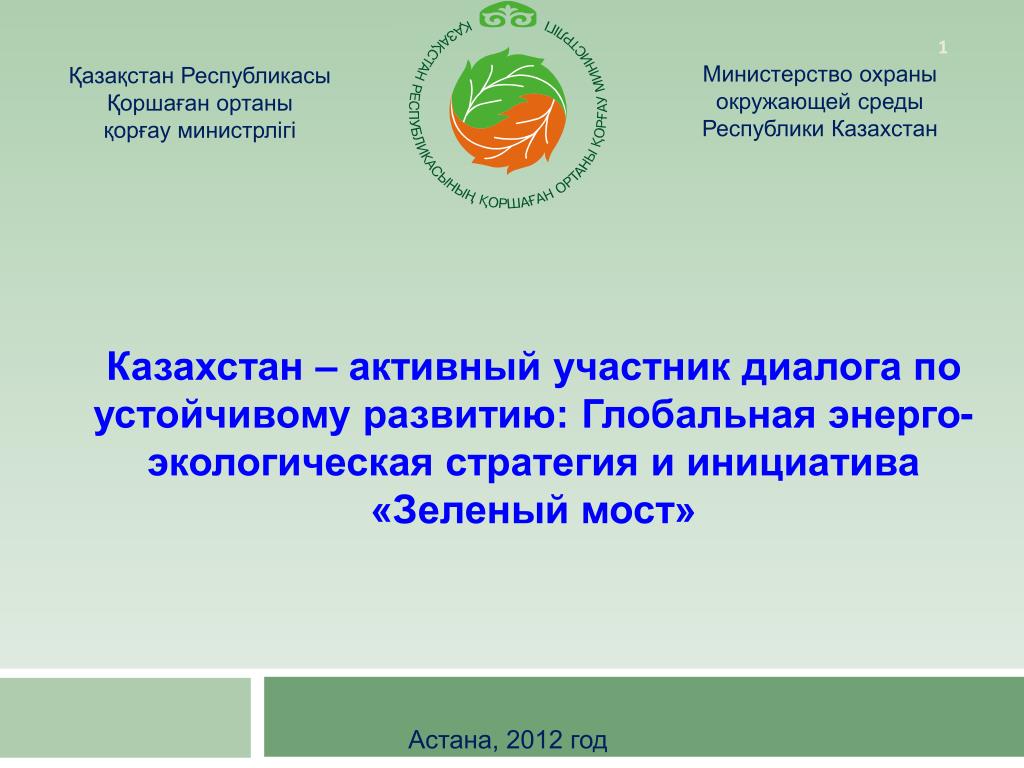 Қазақстан Республикасы
Қоршаған ортаны
қорғау министрлігі

ҚАЗАҚСТАН РЕСПУБЛИКАСЫНЫҢ ҚОРШАҒАН ОРТАНЫ ҚОРҒАУ МИНИСТРЛІГІ

1

Министерство охраны
окружающей среды
Республики Казахстан

Казахстан – активный участник диалога по устойчивому развитию: Глобальная энерго-экологическая стратегия и инициатива «Зеленый мост»

Астана, 2012 год